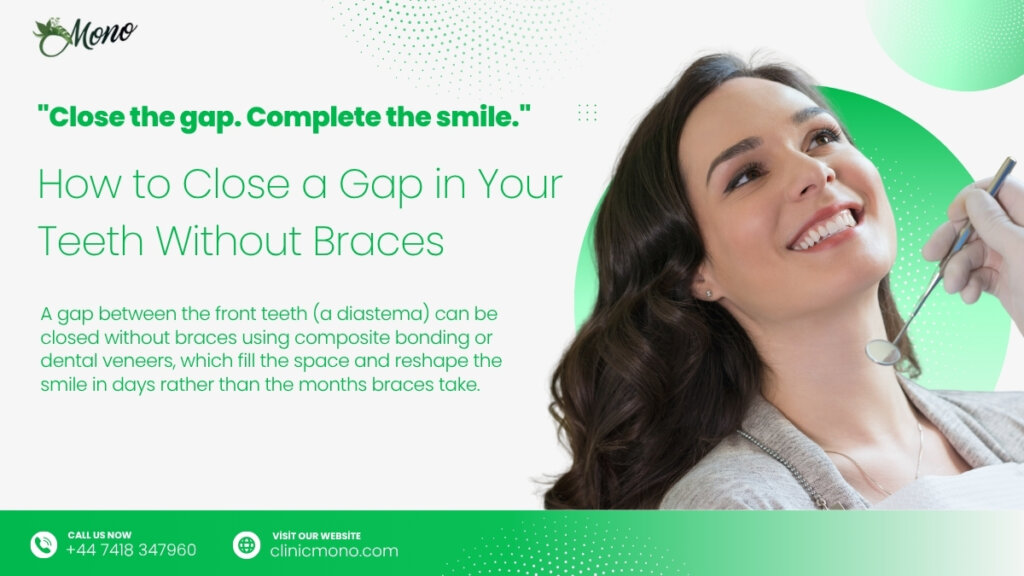 Mono

"Close the gap. Complete the smile."

How to Close a Gap in Your Teeth Without Braces

A gap between the front teeth (a diastema) can be closed without braces using composite bonding or dental veneers, which fill the space and reshape the smile in days rather than the months braces take.

CALL US NOW
+44 7418 347960

VİSİT OUR WEBSİTE
clinicmono.com